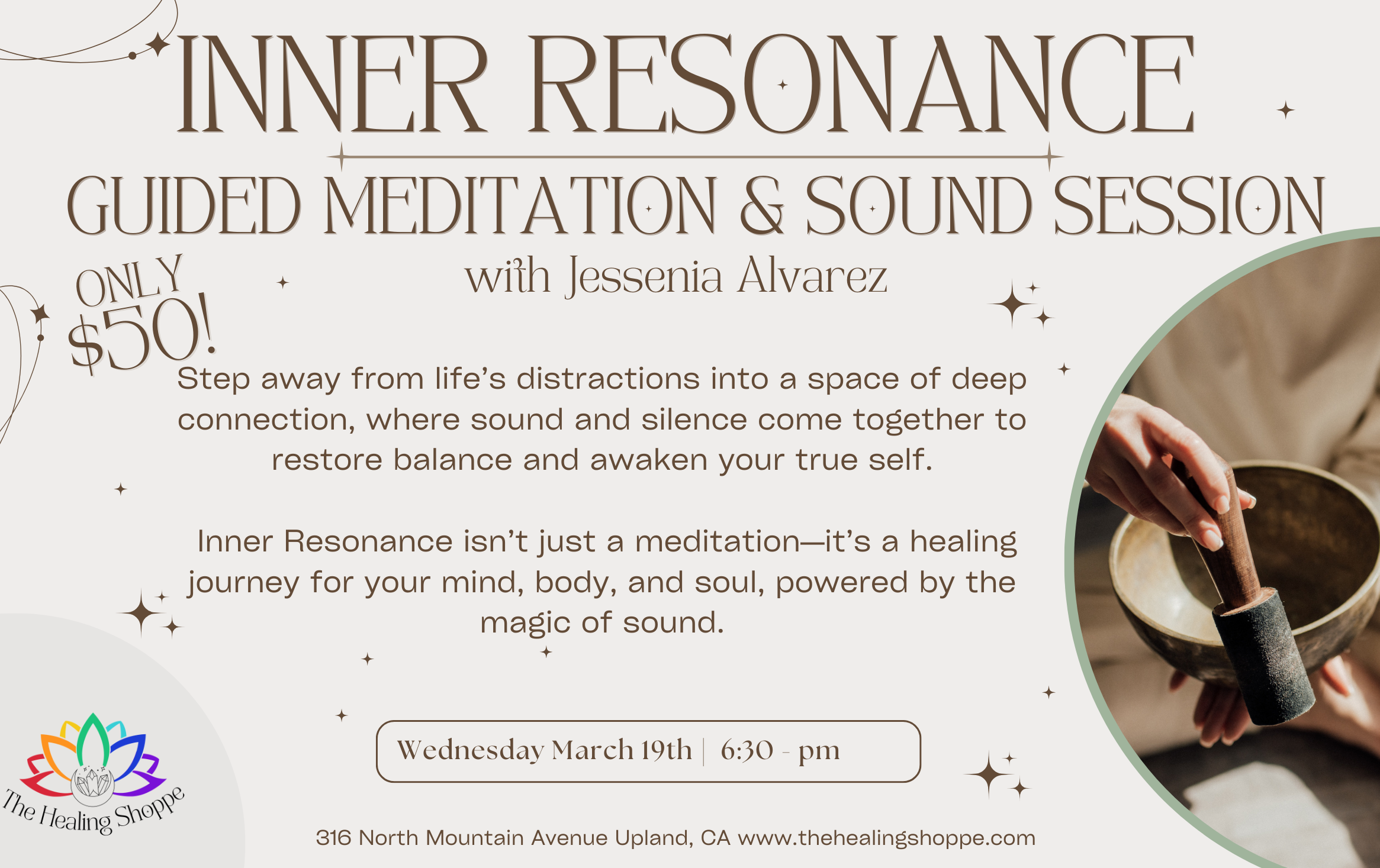 INNER RESONANCE

GUIDED MEDITATION & SOUND SESSION

with Jessenia Alvarez

ONLY $50!

Step away from life's distractions into a space of deep connection, where sound and silence come together to restore balance and awaken your true self.

Inner Resonance isn't just a meditation—it's a healing journey for your mind, body, and soul, powered by the magic of sound.

Wednesday March 19th | 6:30 - pm

The Healing Shoppe

316 North Mountain Avenue Upland, CA www.thehealingshoppe.com